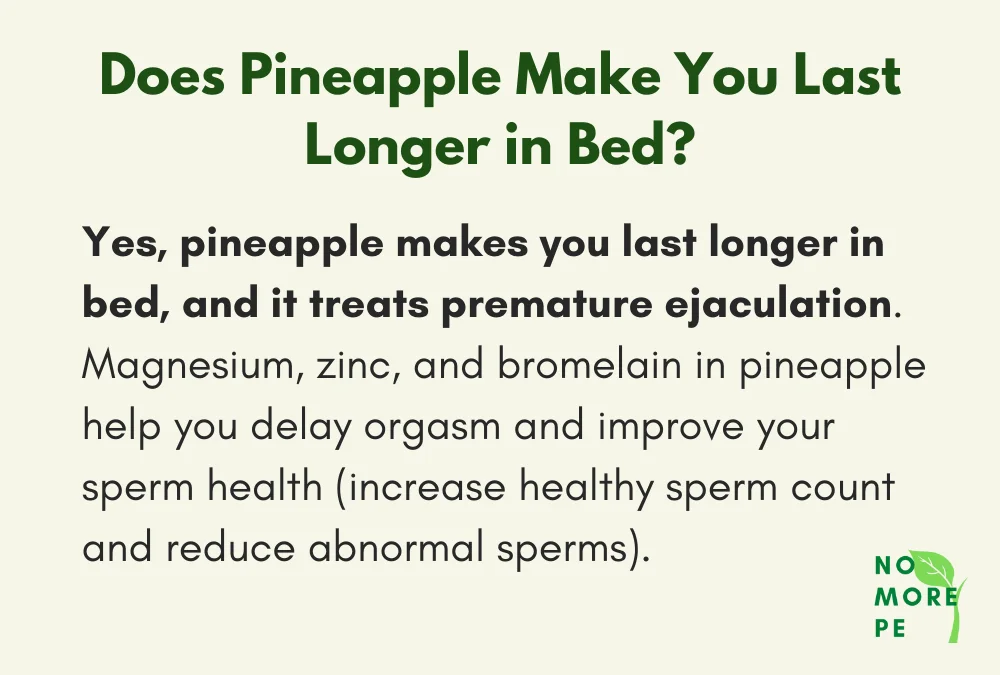 Does Pineapple Make You Last Longer in Bed?

Yes, pineapple makes you last longer in bed, and it treats premature ejaculation. Magnesium, zinc, and bromelain in pineapple help you delay orgasm and improve your sperm health (increase healthy sperm count and reduce abnormal sperms).

NO MORE PE